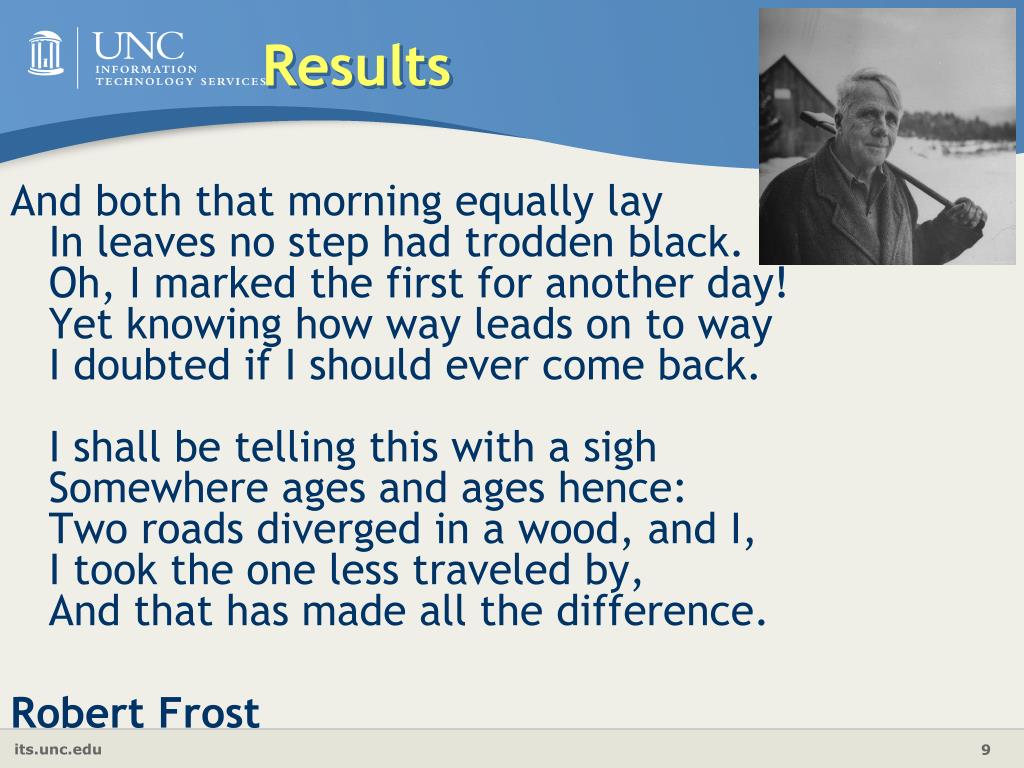 UNC
INFORMATION
TECHNOLOGY SERVICES

Results

And both that morning equally lay
In leaves no step had trodden black.
Oh, I marked the first for another day!
Yet knowing how way leads on to way
I doubted if I should ever come back.

I shall be telling this with a sigh
Somewhere ages and ages hence:
Two roads diverged in a wood, and I,
I took the one less traveled by,
And that has made all the difference.

Robert Frost

its.unc.edu

9